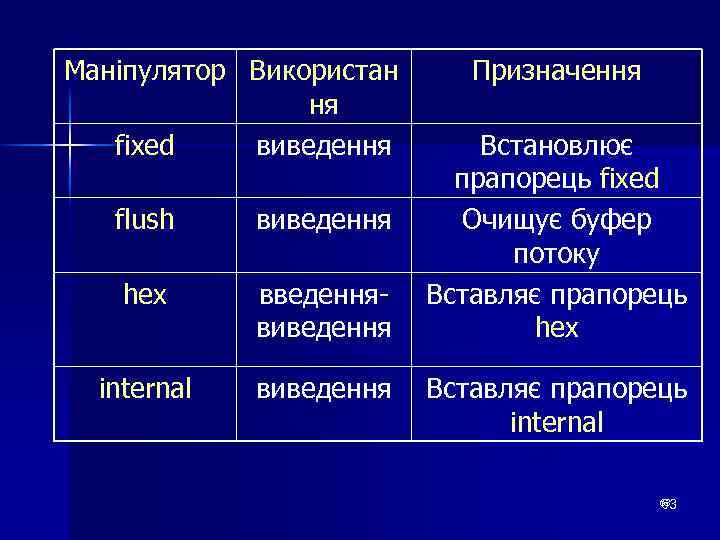 | Маніпулятор | Використання | Призначення |
|---|---|---|
| fixed | виведення | Встановлює прапорець fixed |
| flush | виведення | Очищує буфер потоку |
| hex | введення-виведення | Вставляє прапорець hex |
| internal | виведення | Вставляє прапорець internal |

63